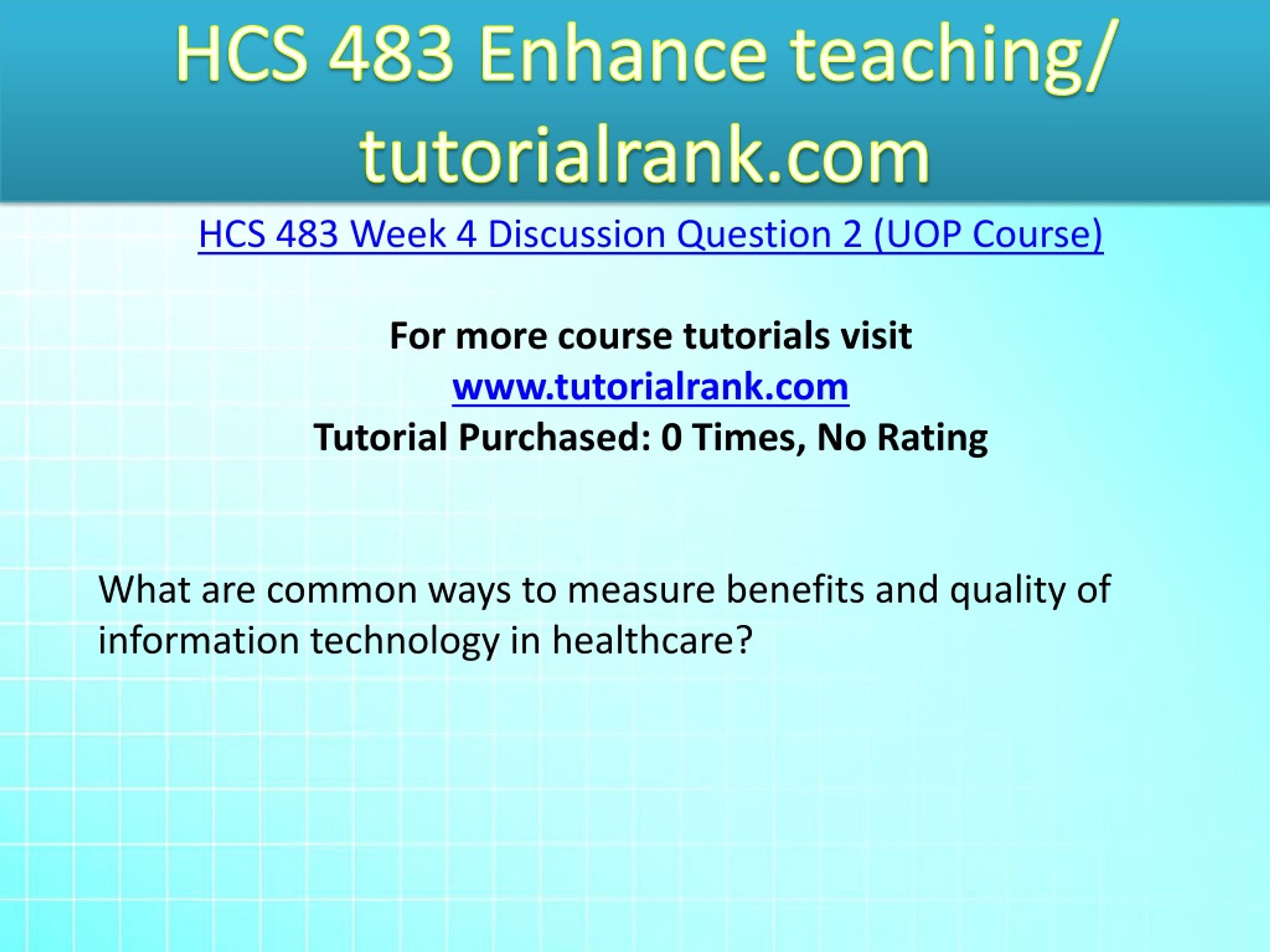 HCS 483 Enhance teaching/ tutorialrank.com

HCS 483 Week 4 Discussion Question 2 (UOP Course)

For more course tutorials visit
www.tutorialrank.com
Tutorial Purchased: 0 Times, No Rating

What are common ways to measure benefits and quality of information technology in healthcare?